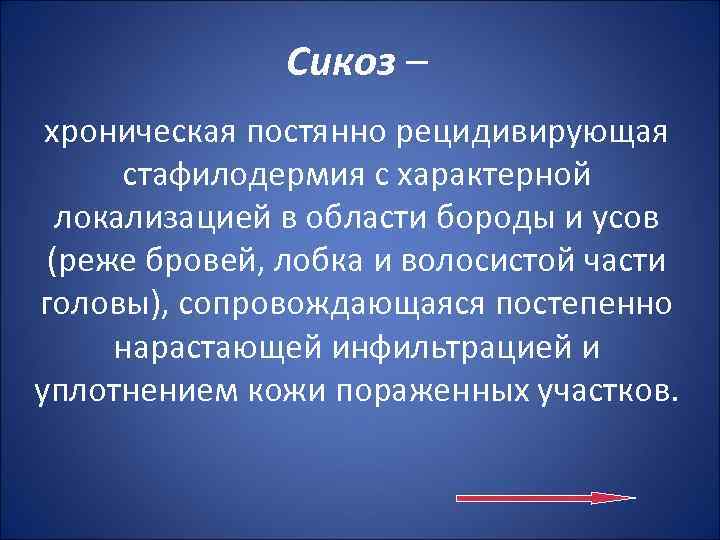 Сикоз –

хроническая постянно рецидивирующая стафилодермия с характерной локализацией в области бороды и усов (реже бровей, лобка и волосистой части головы), сопровождающаяся постепенно нарастающей инфильтрацией и уплотнением кожи пораженных участков.